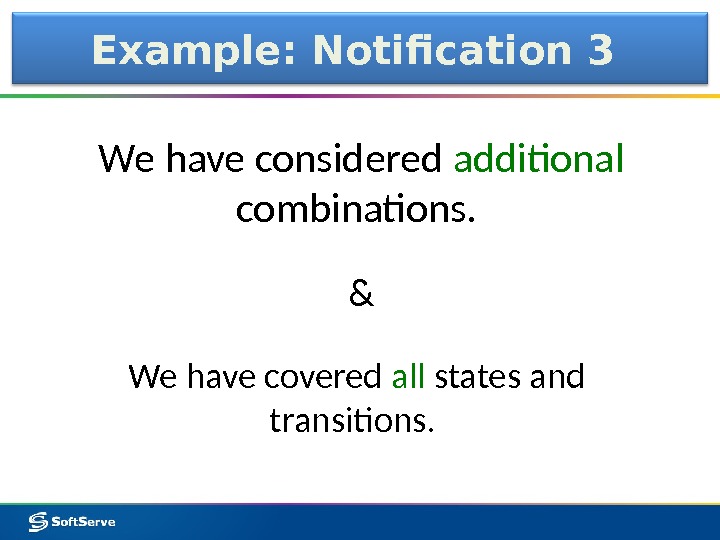 Example: Notification 3

We have considered additional combinations.

&

We have covered all states and transitions.

SoftServe